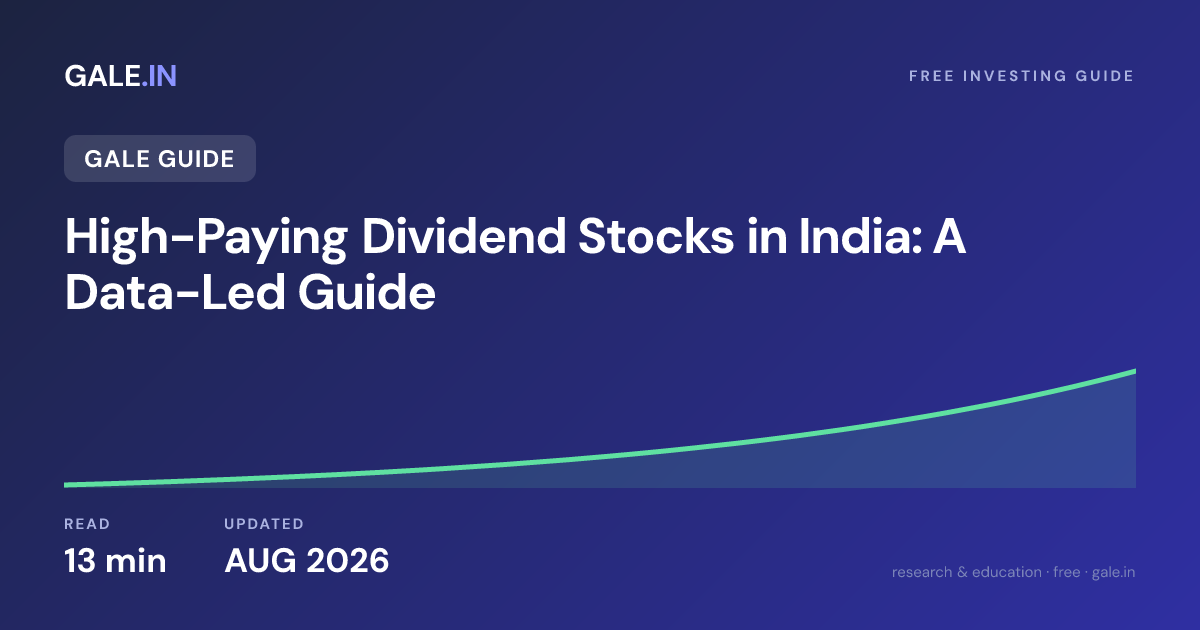 GALE.IN

FREE INVESTING GUIDE

GALE GUIDE

High-Paying Dividend Stocks in India: A Data-Led Guide

READ
13 min

UPDATED
AUG 2026

research & education · free · gale.in